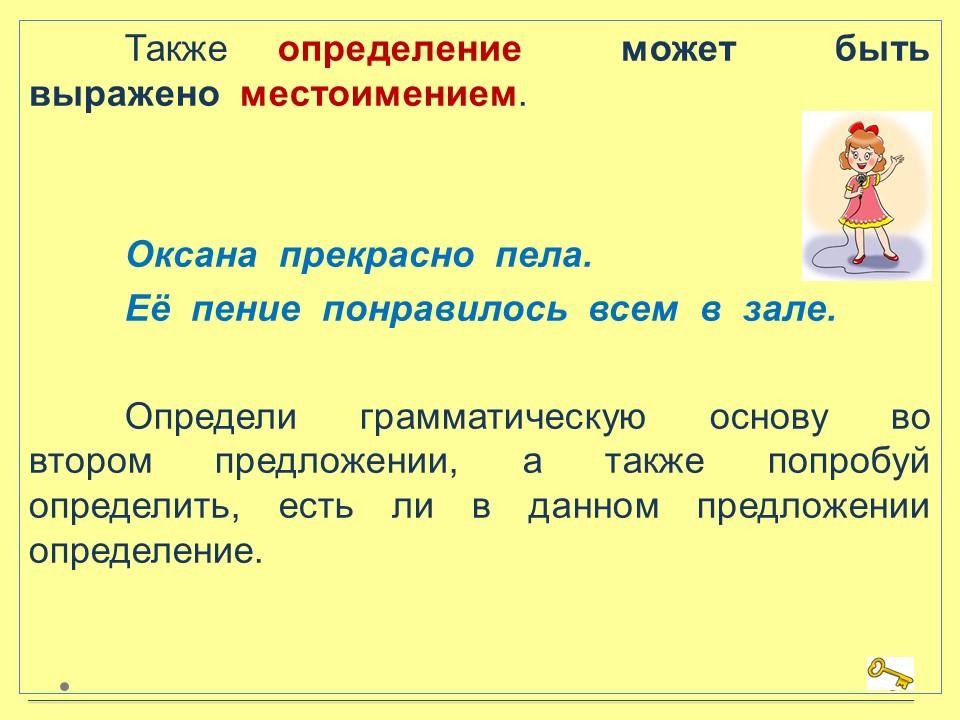 Также определение может быть выражено местоимением.

Оксана прекрасно пела.

Её пение понравилось всем в зале.

Определи грамматическую основу во втором предложении, а также попробуй определить, есть ли в данном предложении определение.